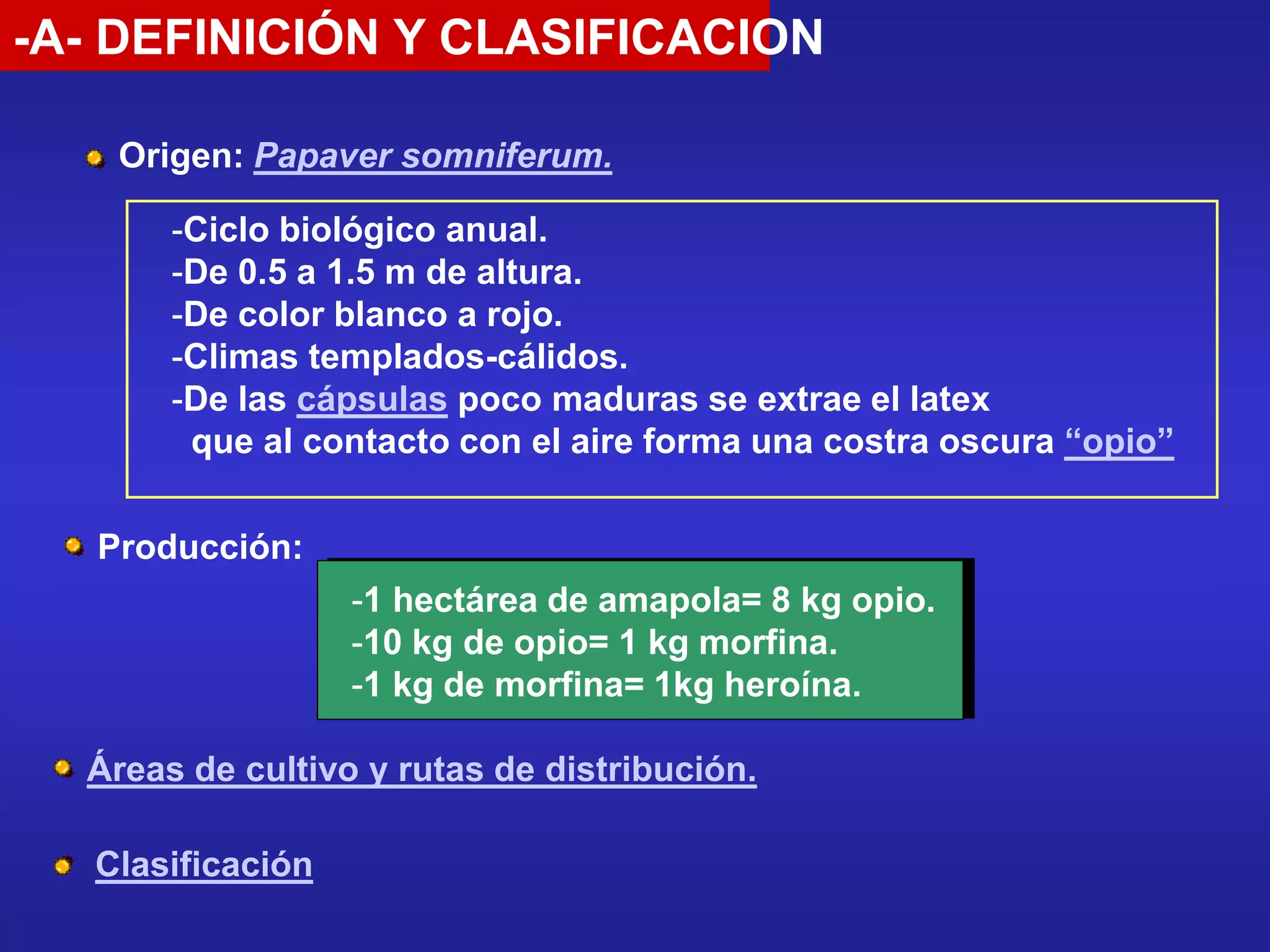 -A- DEFINICIÓN Y CLASIFICACION

Origen: Papaver somniferum.

-Ciclo biológico anual.
-De 0.5 a 1.5 m de altura.
-De color blanco a rojo.
-Climas templados-cálidos.
-De las cápsulas poco maduras se extrae el latex que al contacto con el aire forma una costra oscura “opio”

Producción:

-1 hectárea de amapola= 8 kg opio.
-10 kg de opio= 1 kg morfina.
-1 kg de morfina= 1kg heroína.

Áreas de cultivo y rutas de distribución.

Clasificación